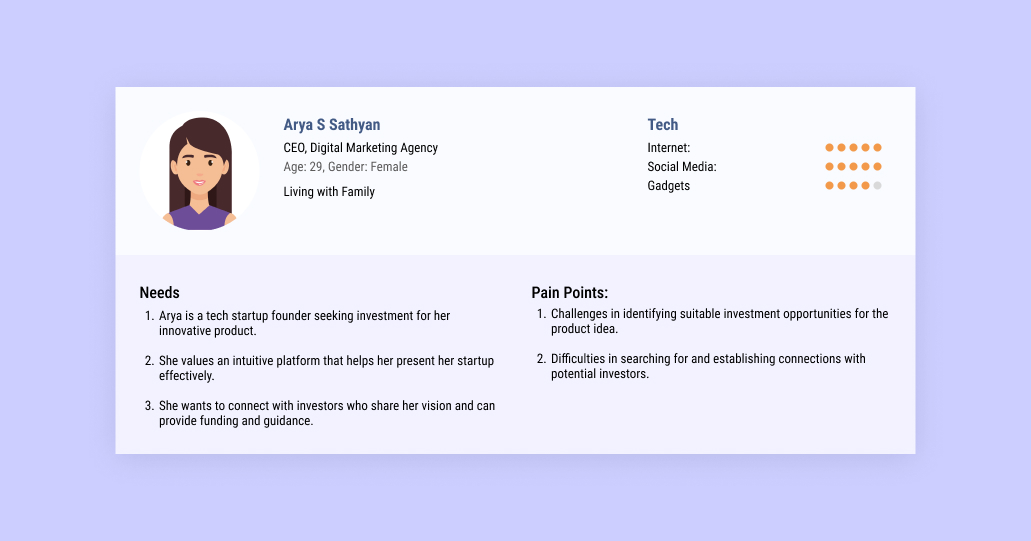 Arya S Sathyan
CEO, Digital Marketing Agency
Age: 29, Gender: Female
Living with Family

Tech
Internet:
Social Media:
Gadgets

Needs
1. Arya is a tech startup founder seeking investment for her innovative product.
2. She values an intuitive platform that helps her present her startup effectively.
3. She wants to connect with investors who share her vision and can provide funding and guidance.

Pain Points:
1. Challenges in identifying suitable investment opportunities for the product idea.
2. Difficulties in searching for and establishing connections with potential investors.